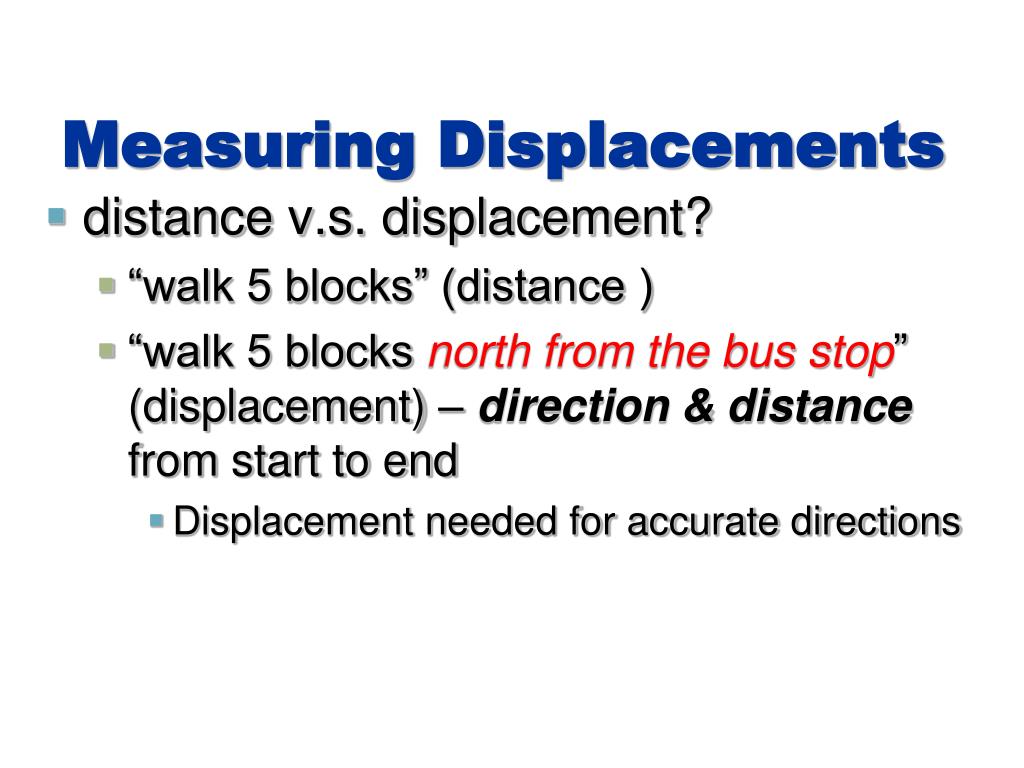 Measuring Displacements

distance v.s. displacement?

“walk 5 blocks” (distance )

“walk 5 blocks north from the bus stop” (displacement) – direction & distance from start to end

Displacement needed for accurate directions